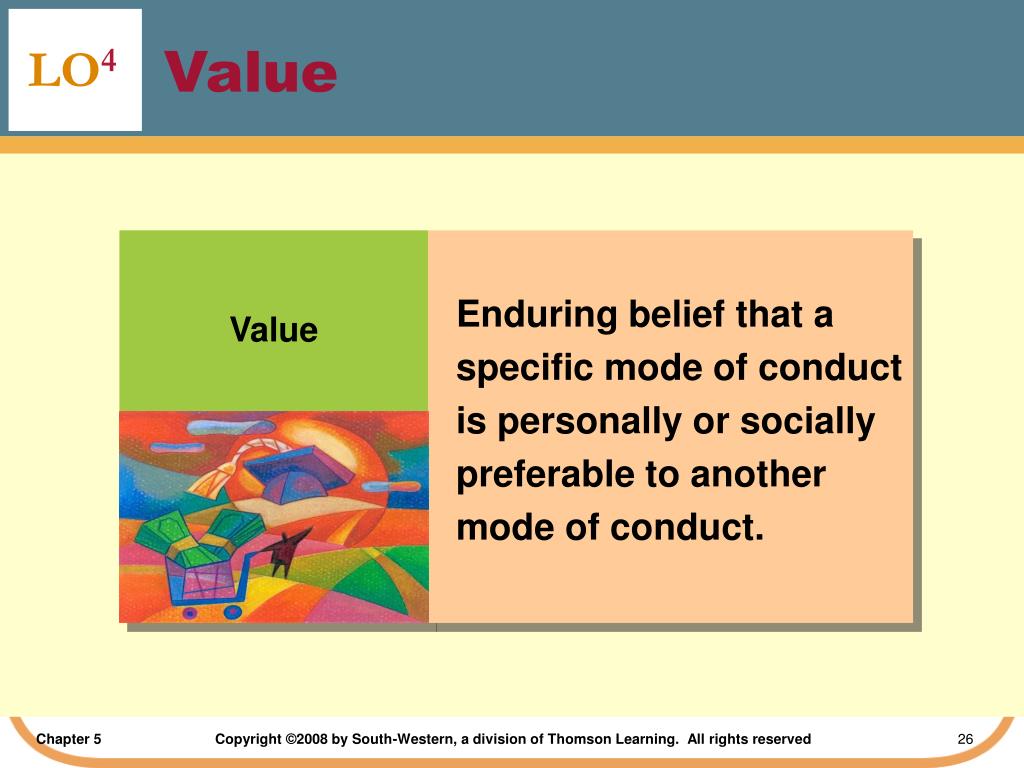 LO$^4$ Value

Value

Enduring belief that a specific mode of conduct is personally or socially preferable to another mode of conduct.

Chapter 5 Copyright ©2008 by South-Western, a division of Thomson Learning. All rights reserved 26